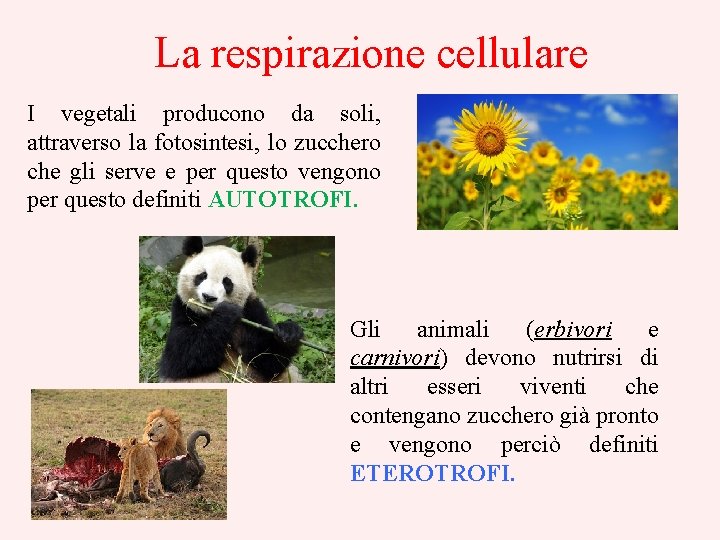 La respirazione cellulare

I vegetali producono da soli, attraverso la fotosintesi, lo zucchero che gli serve e per questo vengono per questo definiti AUTOTROFI.

Gli animali (erbivori e carnivori) devono nutrirsi di altri esseri viventi che contengano zucchero già pronto e vengono perciò definiti ETEROTROFI.